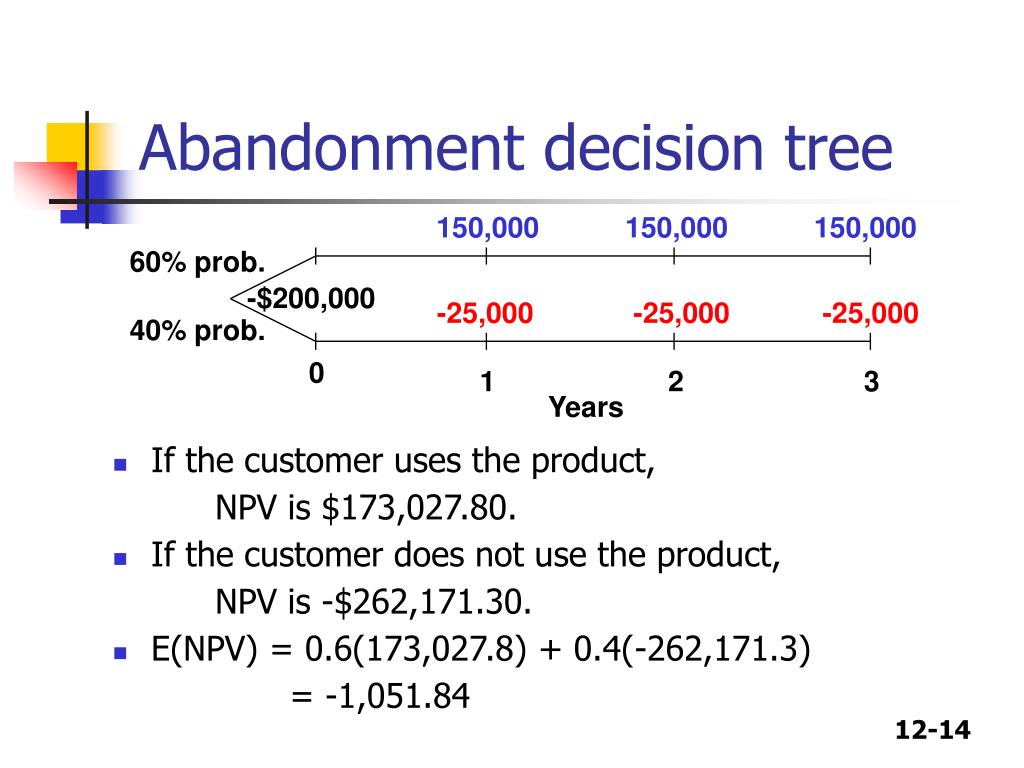 Abandonment decision tree

150,000 150,000 150,000

60% prob.

-$200,000

-25,000 -25,000 -25,000

40% prob.

0

1 2 3

Years

- If the customer uses the product,
NPV is $173,027.80.
- If the customer does not use the product,
NPV is -$262,171.30.
- E(NPV) = 0.6(173,027.8) + 0.4(-262,171.3)
= -1,051.84

12-14